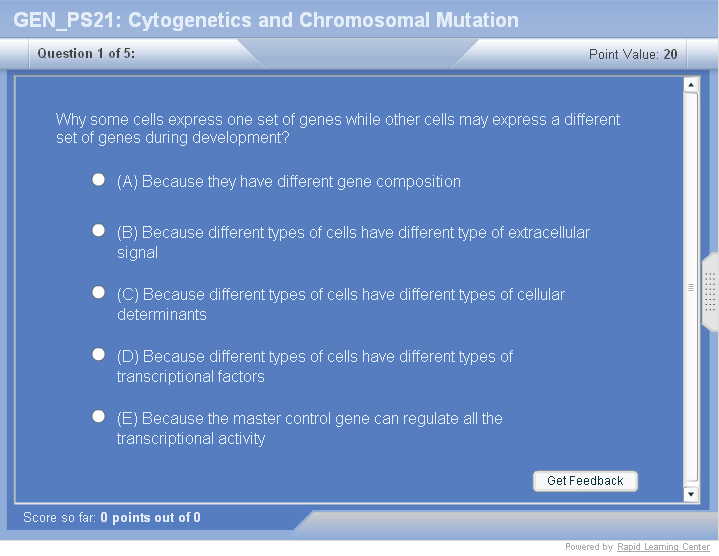 GEN_PS21: Cytogenetics and Chromosomal Mutation

Question 1 of 5:

Point Value: 20

Why some cells express one set of genes while other cells may express a different set of genes during development?

(A) Because they have different gene composition

(B) Because different types of cells have different type of extracellular signal

(C) Because different types of cells have different types of cellular determinants

(D) Because different types of cells have different types of transcriptional factors

(E) Because the master control gene can regulate all the transcriptional activity

Get Feedback

Score so far: 0 points out of 0

Powered by Rapid Learning Center